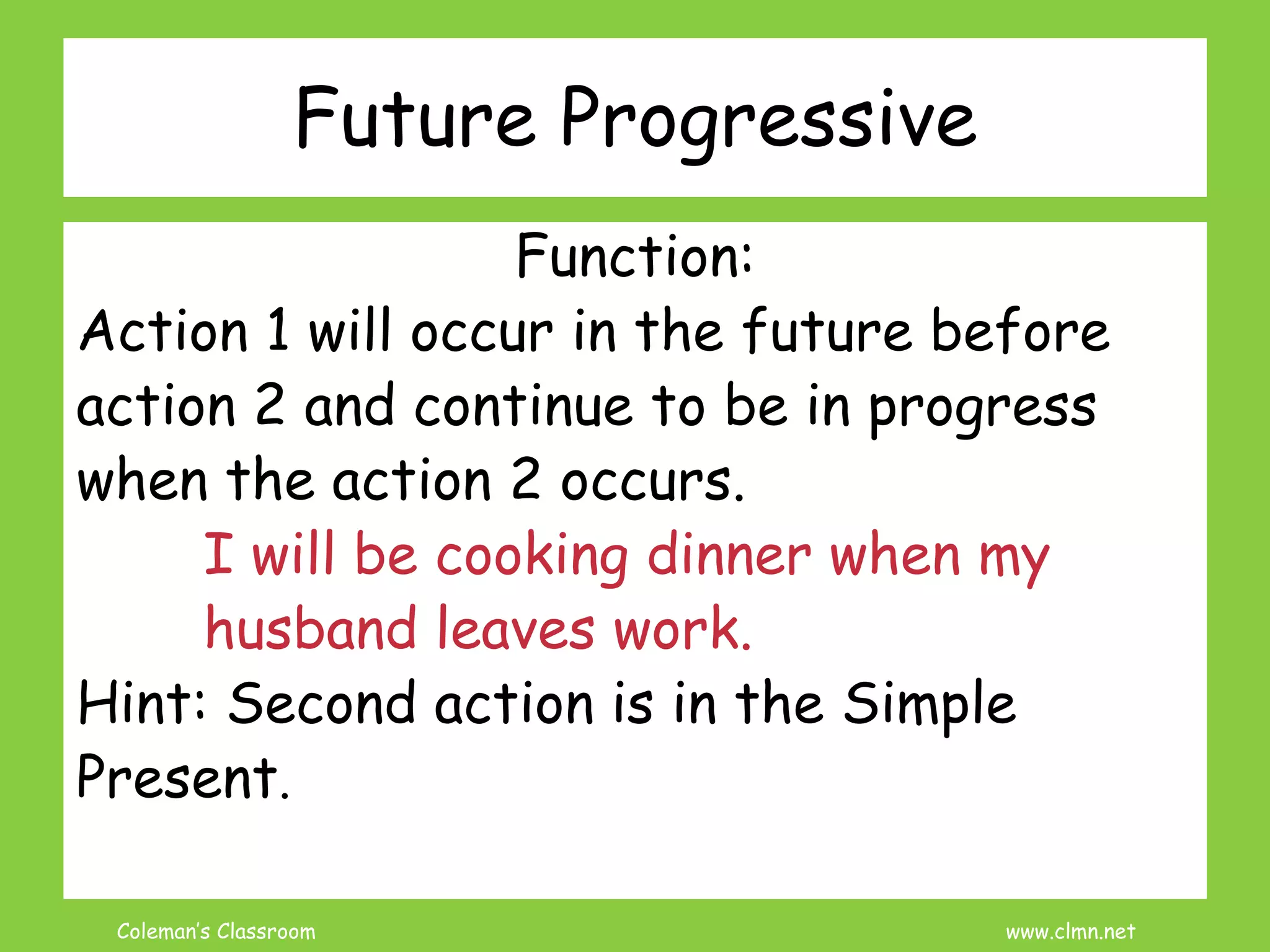 Future Progressive

Function:

Action 1 will occur in the future before action 2 and continue to be in progress when the action 2 occurs.

I will be cooking dinner when my husband leaves work.

Hint: Second action is in the Simple Present.

Coleman's Classroom

www.clmn.net